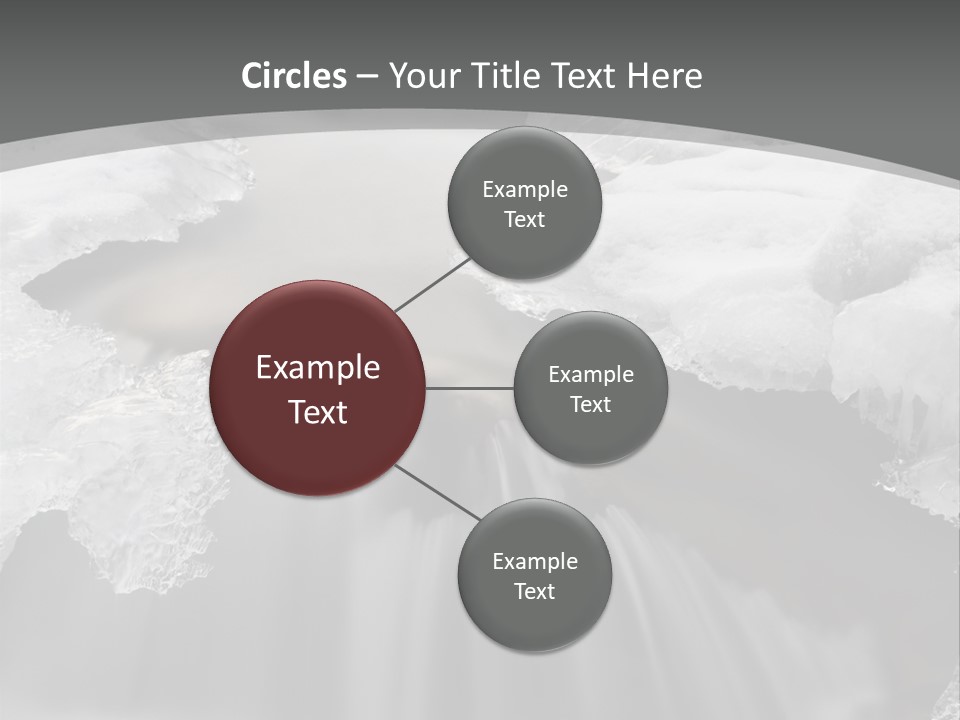 Circles – Your Title Text Here

Example Text

Example Text

Example Text

Example Text